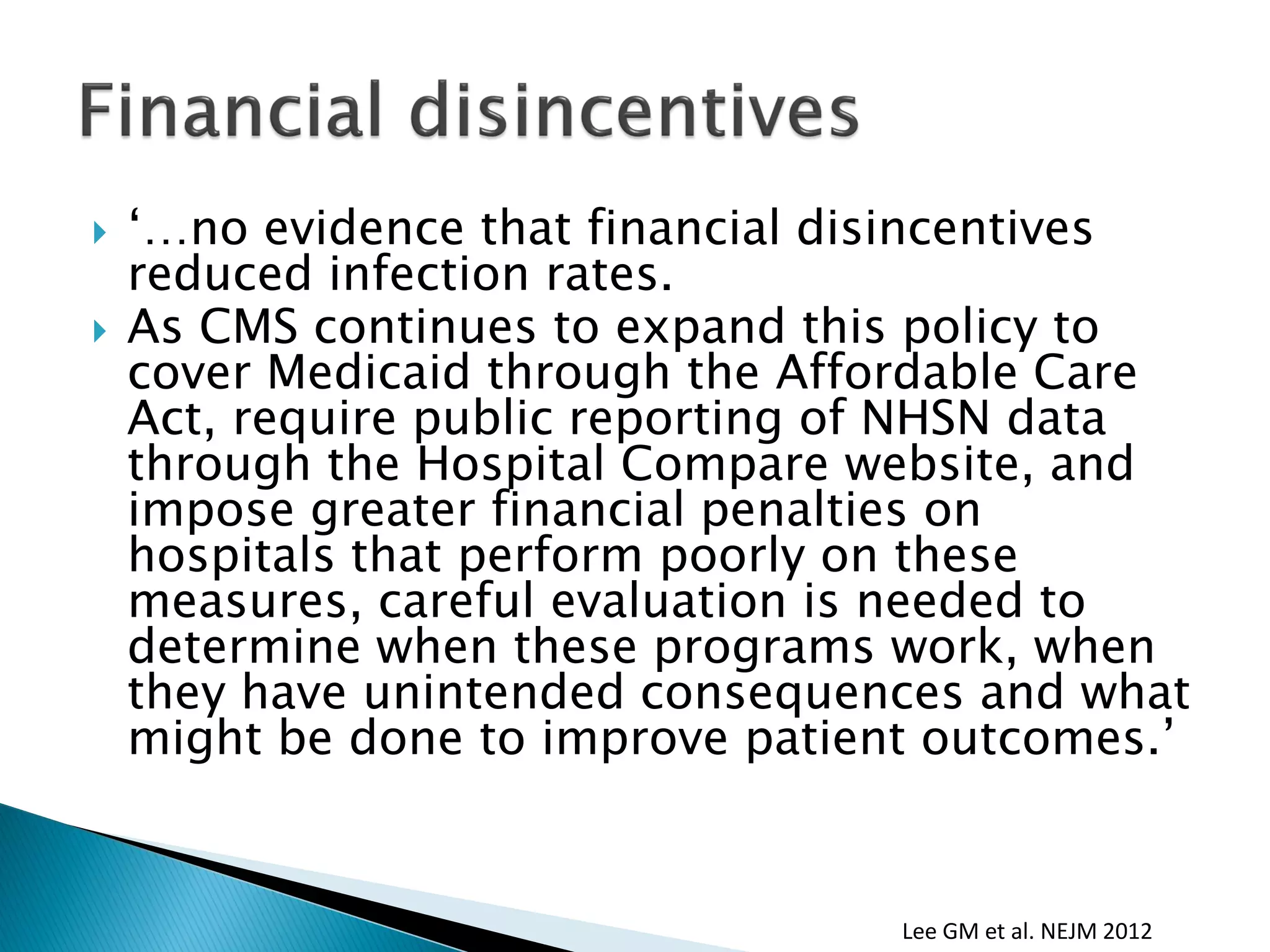 Financial disincentives

‘…no evidence that financial disincentives reduced infection rates.

As CMS continues to expand this policy to cover Medicaid through the Affordable Care Act, require public reporting of NHSN data through the Hospital Compare website, and impose greater financial penalties on hospitals that perform poorly on these measures, careful evaluation is needed to determine when these programs work, when they have unintended consequences and what might be done to improve patient outcomes.’

Lee GM et al. NEJM 2012